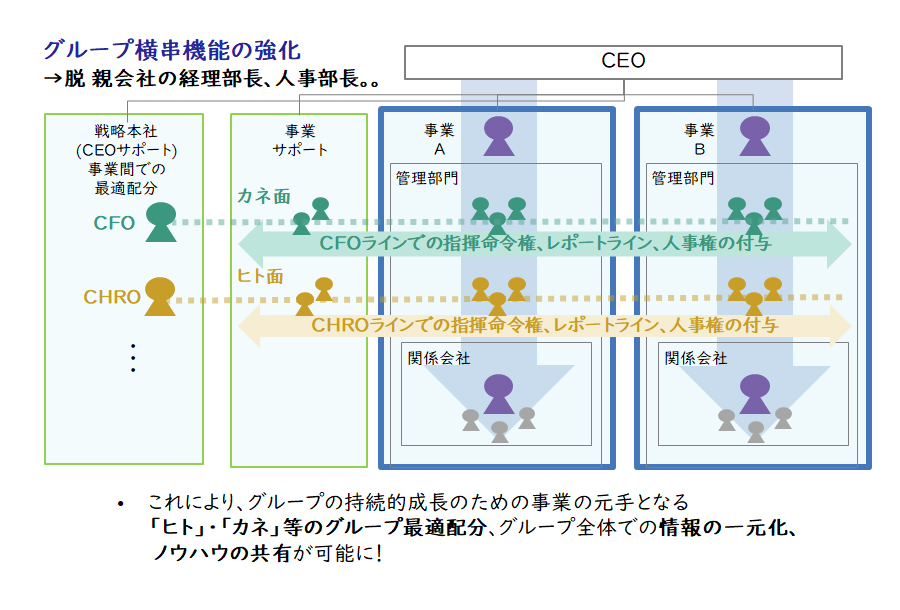 グループ横串機能の強化
→脱 親会社の経理部長、人事部長。。

CEO

戦略本社
(CEOサポート)
事業間での
最適配分

CFO

CHRO

⋮

事業
サポート

カネ面

ヒト面

事業
A

管理部門

関係会社

事業
B

管理部門

関係会社

CFOラインでの指揮命令権、レポートライン、人事権の付与

CHROラインでの指揮命令権、レポートライン、人事権の付与

• これにより、グループの持続的成長のための事業の元手となる「ヒト」・「カネ」等のグループ最適配分、グループ全体での情報の一元化、ノウハウの共有が可能に!